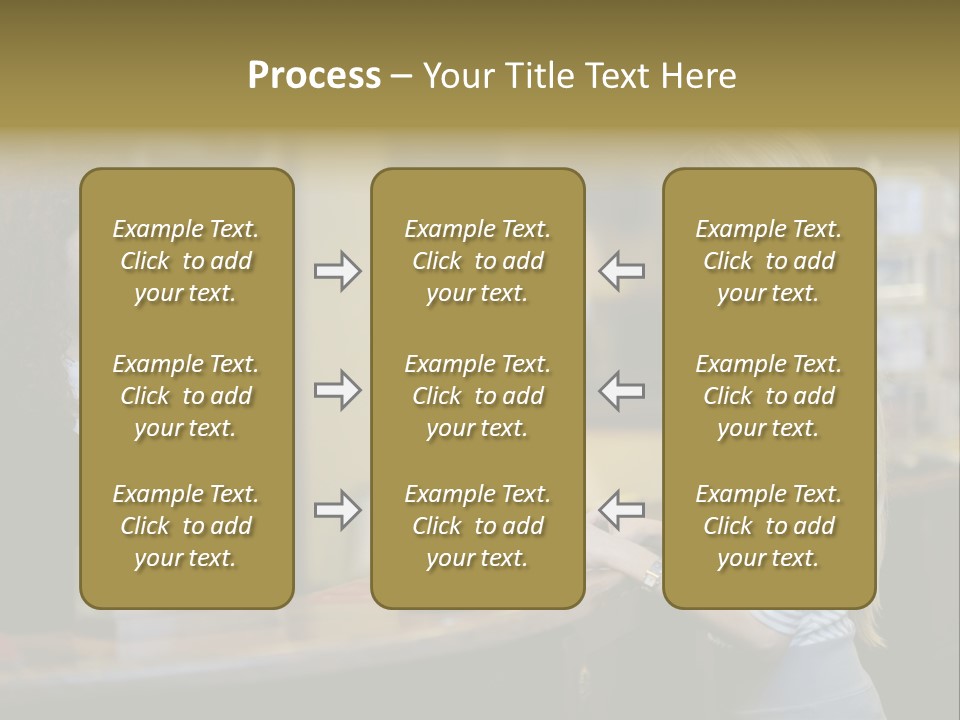 Process – Your Title Text Here

Example Text. Click to add your text.

Example Text. Click to add your text.

Example Text. Click to add your text.

Example Text. Click to add your text.

Example Text. Click to add your text.

Example Text. Click to add your text.

Example Text. Click to add your text.

Example Text. Click to add your text.

Example Text. Click to add your text.